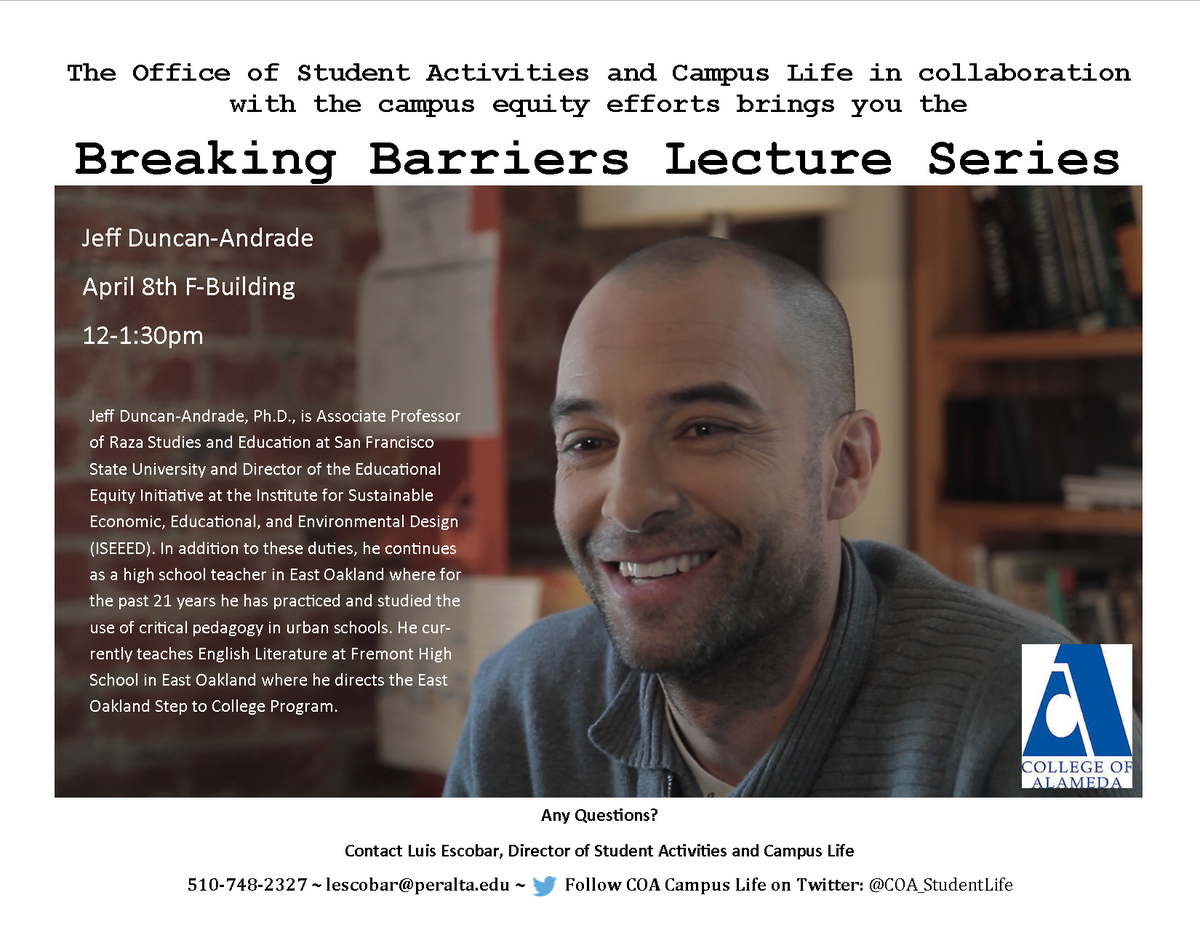 The Office of Student Activities and Campus Life in collaboration with the campus equity efforts brings you the

Breaking Barriers Lecture Series

Jeff Duncan-Andrade

April 8th F-Building

12-1:30pm

Jeff Duncan-Andrade, Ph.D., is Associate Professor of Raza Studies and Education at San Francisco State University and Director of the Educational Equity Initiative at the Institute for Sustainable Economic, Educational, and Environmental Design (ISEEED). In addition to these duties, he continues as a high school teacher in East Oakland where for the past 21 years he has practiced and studied the use of critical pedagogy in urban schools. He currently teaches English Literature at Fremont High School in East Oakland where he directs the East Oakland Step to College Program.

COLLEGE OF ALAMEDA

Any Questions?

Contact Luis Escobar, Director of Student Activities and Campus Life

510-748-2327 ~ lescobar@peralta.edu ~ Follow COA Campus Life on Twitter: @COA_StudentLife